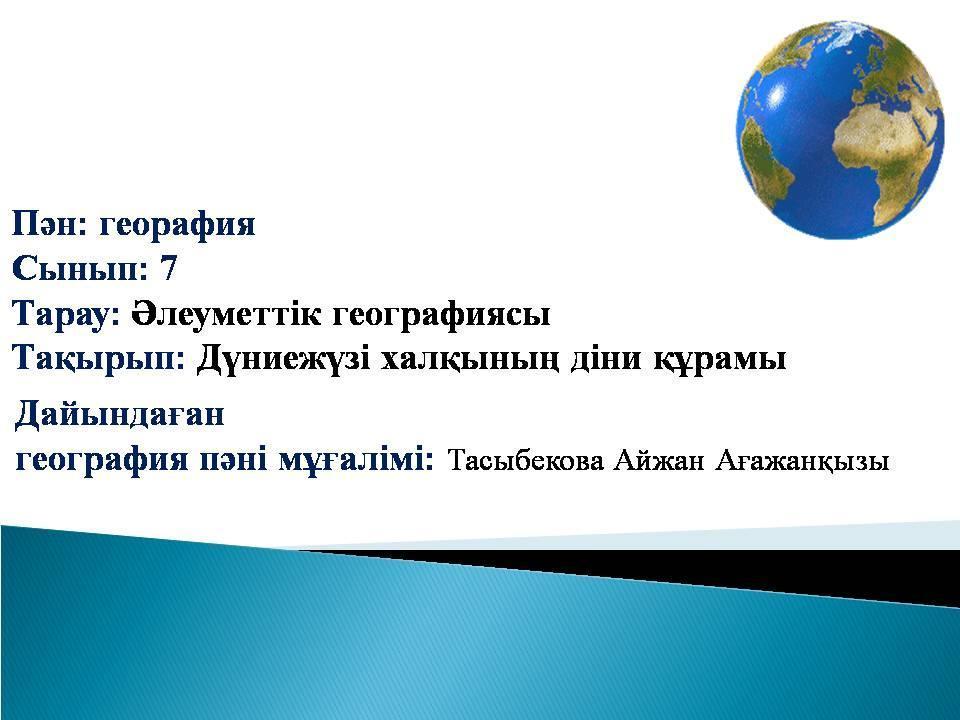 Пән: георафия
Сынып: 7
Тарау: Әлеуметтік географиясы
Тақырып: Дүниежүзі халқының діни құрамы

Дайындаған
география пәні мұғалімі: Тасыбекова Айжан Ағажанқызы